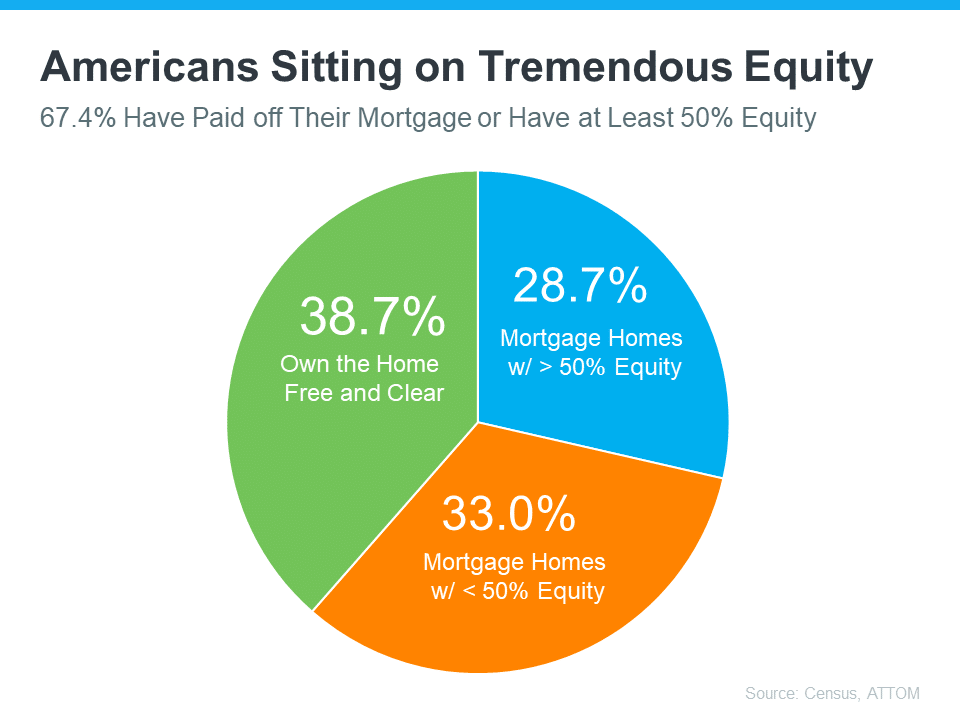 Americans Sitting on Tremendous Equity

67.4% Have Paid off Their Mortgage or Have at Least 50% Equity

38.7%
Own the Home Free and Clear

28.7%
Mortgage Homes w/ > 50% Equity

33.0%
Mortgage Homes w/ < 50% Equity

Source: Census, ATTOM